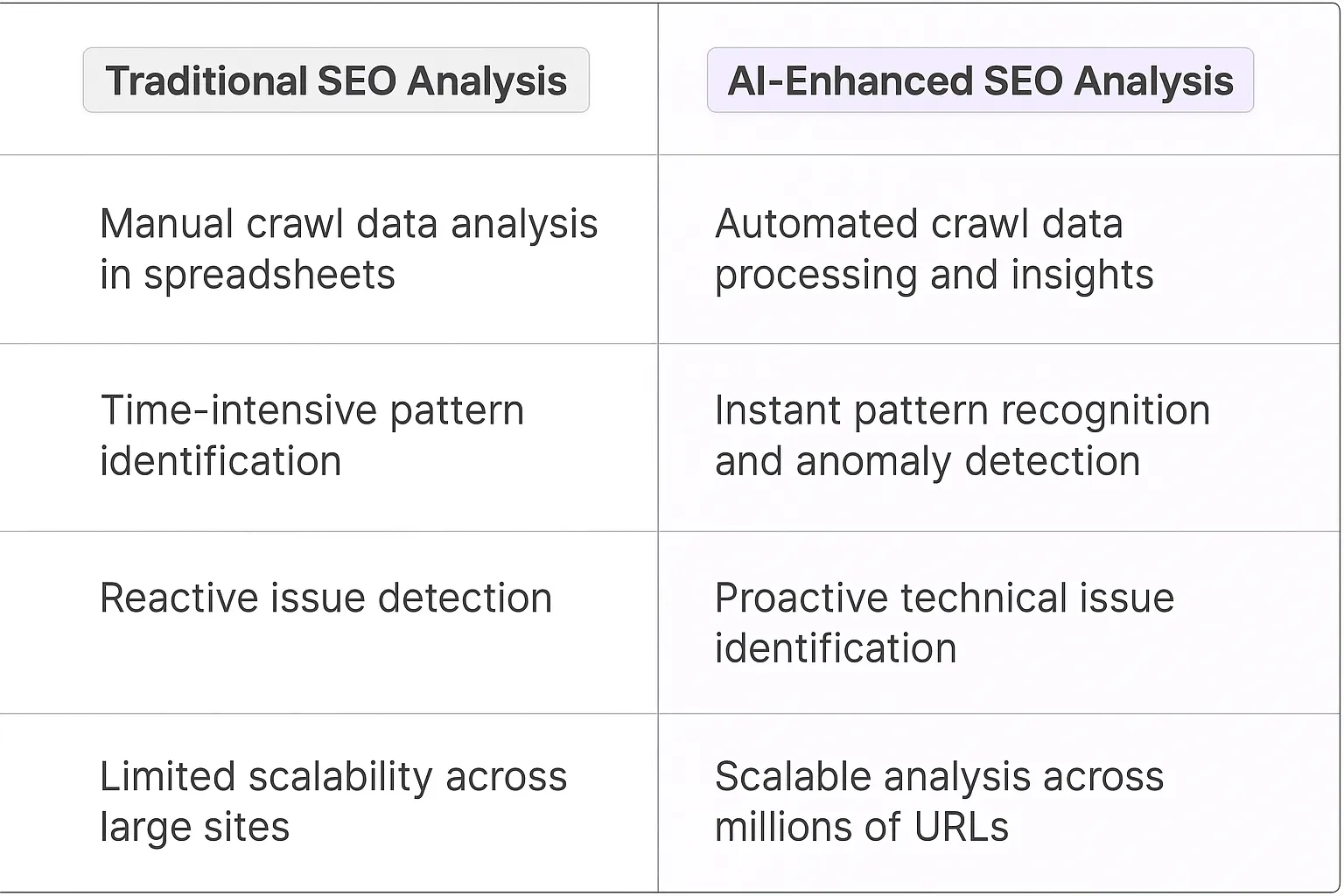 | Traditional SEO Analysis | AI-Enhanced SEO Analysis |
|---|---|
| Manual crawl data analysis in spreadsheets | Automated crawl data processing and insights |
| Time-intensive pattern identification | Instant pattern recognition and anomaly detection |
| Reactive issue detection | Proactive technical issue identification |
| Limited scalability across large sites | Scalable analysis across millions of URLs |